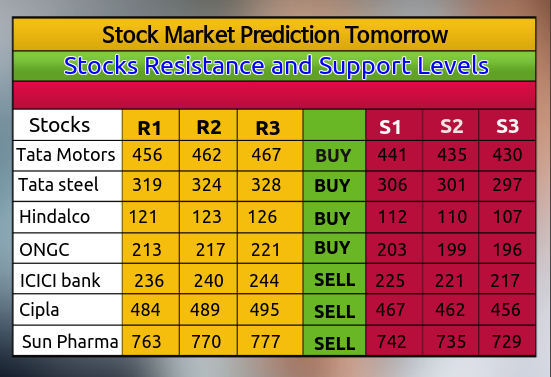 Stock Market Prediction Tomorrow

Stocks Resistance and Support Levels

| Stocks | R1 | R2 | R3 | | S1 | S2 | S3 |
|---|---|---|---|---|---|---|---|
| Tata Motors | 456 | 462 | 467 | BUY | 441 | 435 | 430 |
| Tata steel | 319 | 324 | 328 | BUY | 306 | 301 | 297 |
| Hindalco | 121 | 123 | 126 | BUY | 112 | 110 | 107 |
| ONGC | 213 | 217 | 221 | BUY | 203 | 199 | 196 |
| ICICI bank | 236 | 240 | 244 | SELL | 225 | 221 | 217 |
| Cipla | 484 | 489 | 495 | SELL | 467 | 462 | 456 |
| Sun Pharma | 763 | 770 | 777 | SELL | 742 | 735 | 729 |